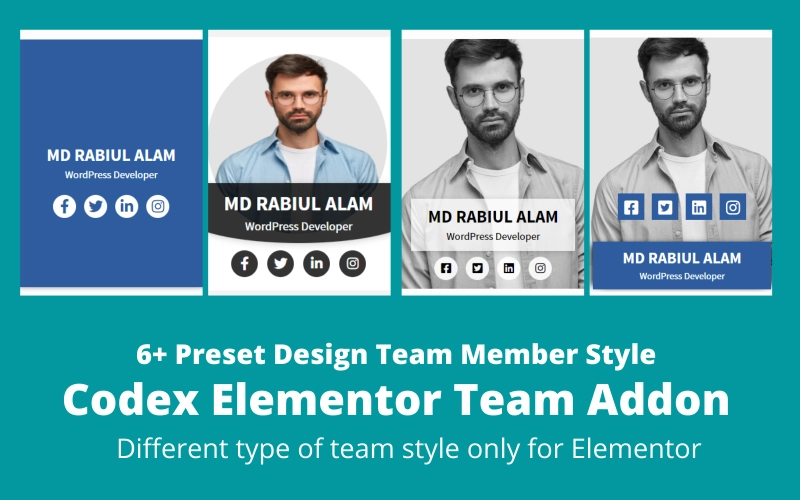 MD RABIUL ALAM
WordPress Developer

MD RABIUL ALAM
WordPress Developer

MD RABIUL ALAM
WordPress Developer

MD RABIUL ALAM
WordPress Developer

6+ Preset Design Team Member Style
Codex Elementor Team Addon
Different type of team style only for Elementor